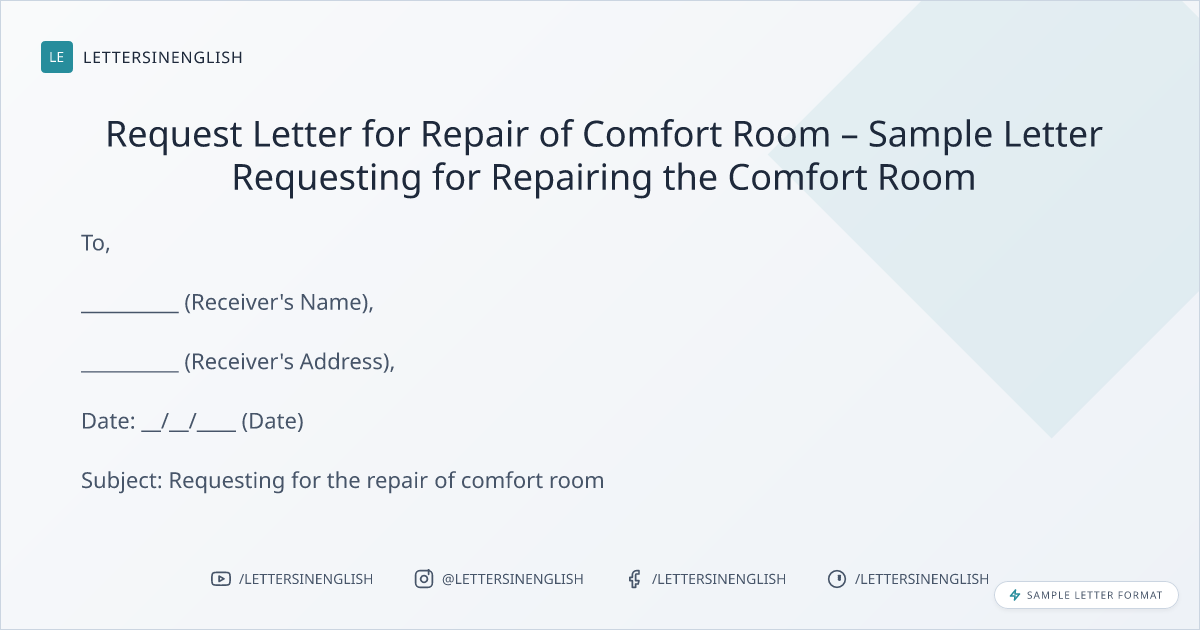 LE LETTERSINENGLISH

Request Letter for Repair of Comfort Room – Sample Letter Requesting for Repairing the Comfort Room

To,

__________ (Receiver's Name),

__________ (Receiver's Address),

Date: __/__/____ (Date)

Subject: Requesting for the repair of comfort room

/LETTERSINENGLISH @LETTERSINENGLISH /LETTERSINENGLISH /LETTERSINENGLISH

SAMPLE LETTER FORMAT